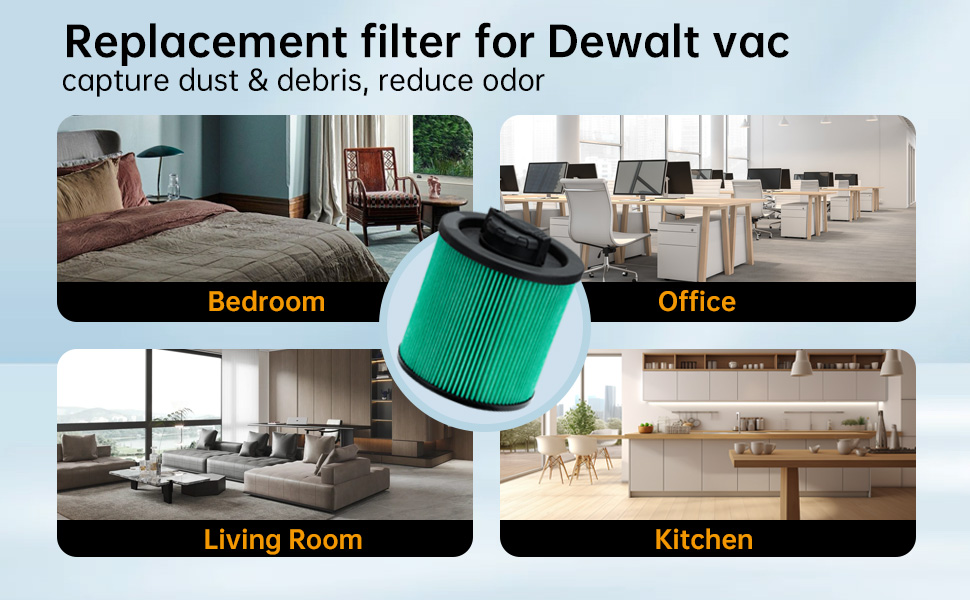 Replacement filter for Dewalt vac
capture dust & debris, reduce odor

Bedroom

Office

Living Room

Kitchen